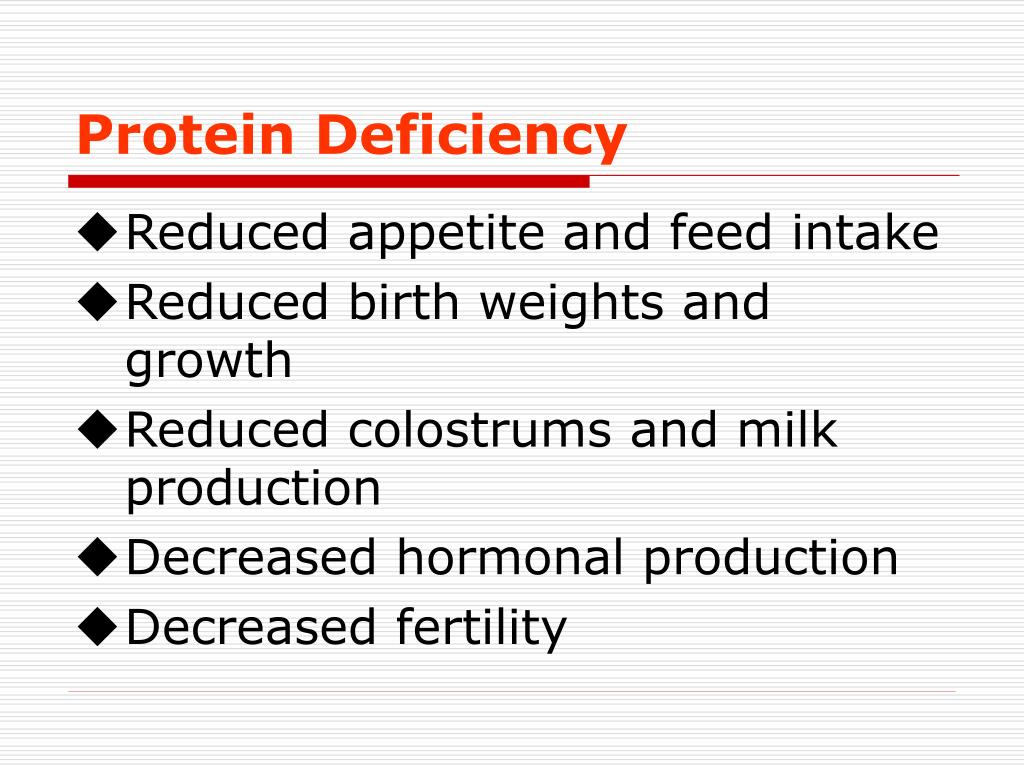 Protein Deficiency

◆Reduced appetite and feed intake

◆Reduced birth weights and growth

◆Reduced colostrums and milk production

◆Decreased hormonal production

◆Decreased fertility